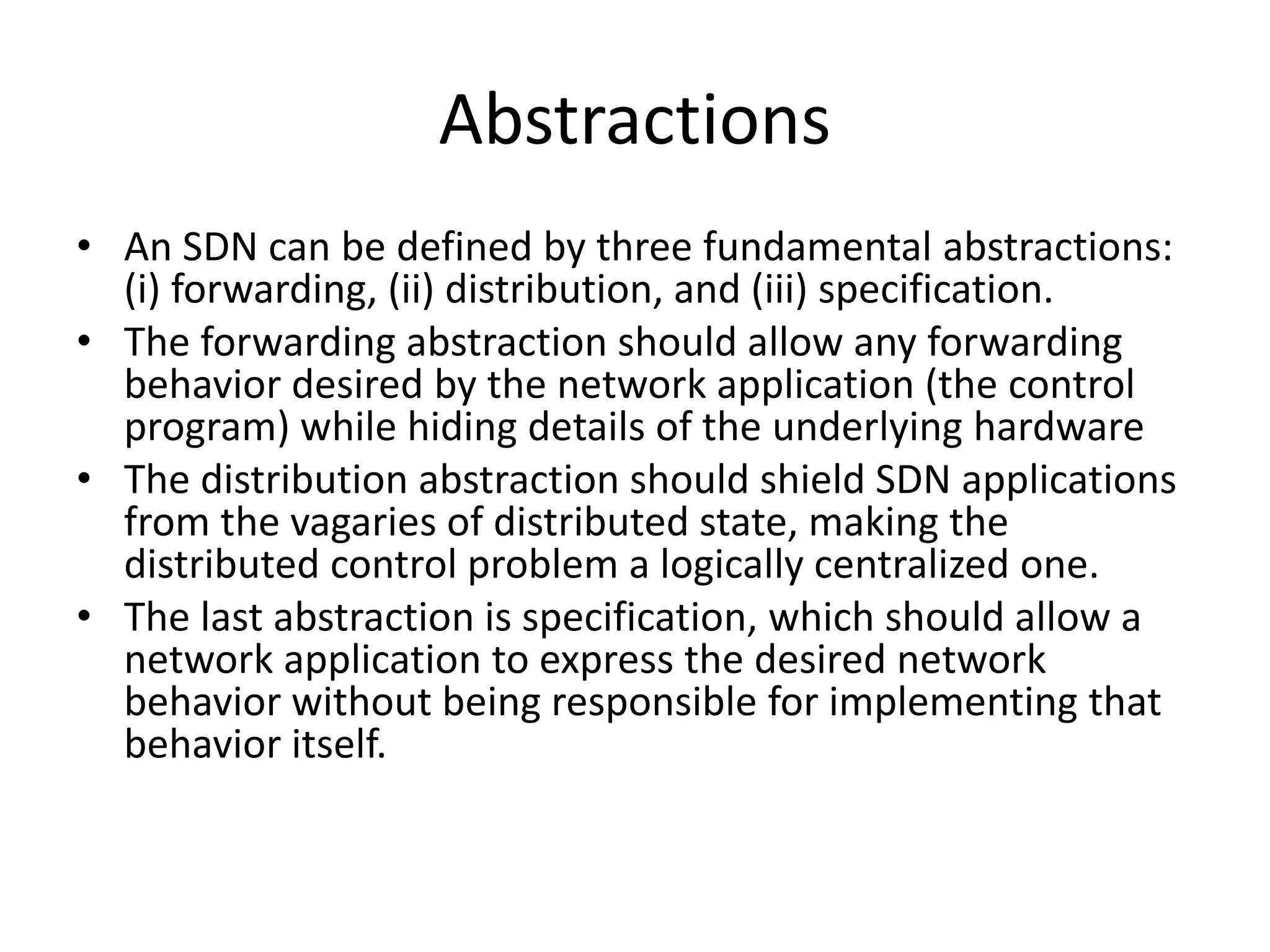 Abstractions

• An SDN can be defined by three fundamental abstractions: (i) forwarding, (ii) distribution, and (iii) specification.
• The forwarding abstraction should allow any forwarding behavior desired by the network application (the control program) while hiding details of the underlying hardware
• The distribution abstraction should shield SDN applications from the vagaries of distributed state, making the distributed control problem a logically centralized one.
• The last abstraction is specification, which should allow a network application to express the desired network behavior without being responsible for implementing that behavior itself.